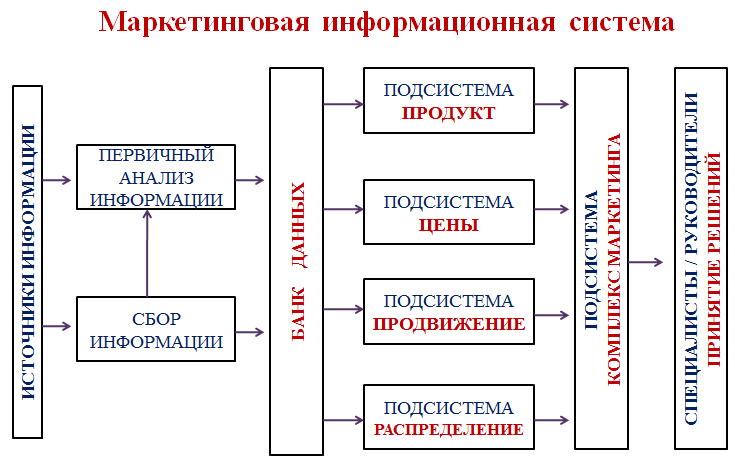 Маркетинговая информационная система

ИСТОЧНИКИ ИНФОРМАЦИИ

ПЕРВИЧНЫЙ АНАЛИЗ ИНФОРМАЦИИ

СБОР ИНФОРМАЦИИ

БАНК ДАННЫХ

ПОДСИСТЕМА ПРОДУКТ

ПОДСИСТЕМА ЦЕНЫ

ПОДСИСТЕМА ПРОДВИЖЕНИЕ

ПОДСИСТЕМА РАСПРЕДЕЛЕНИЕ

ПОДСИСТЕМА КОМПЛЕКС МАРКЕТИНГА

СПЕЦИАЛИСТЫ / РУКОВОДИТЕЛИ ПРИНЯТИЕ РЕШЕНИЙ